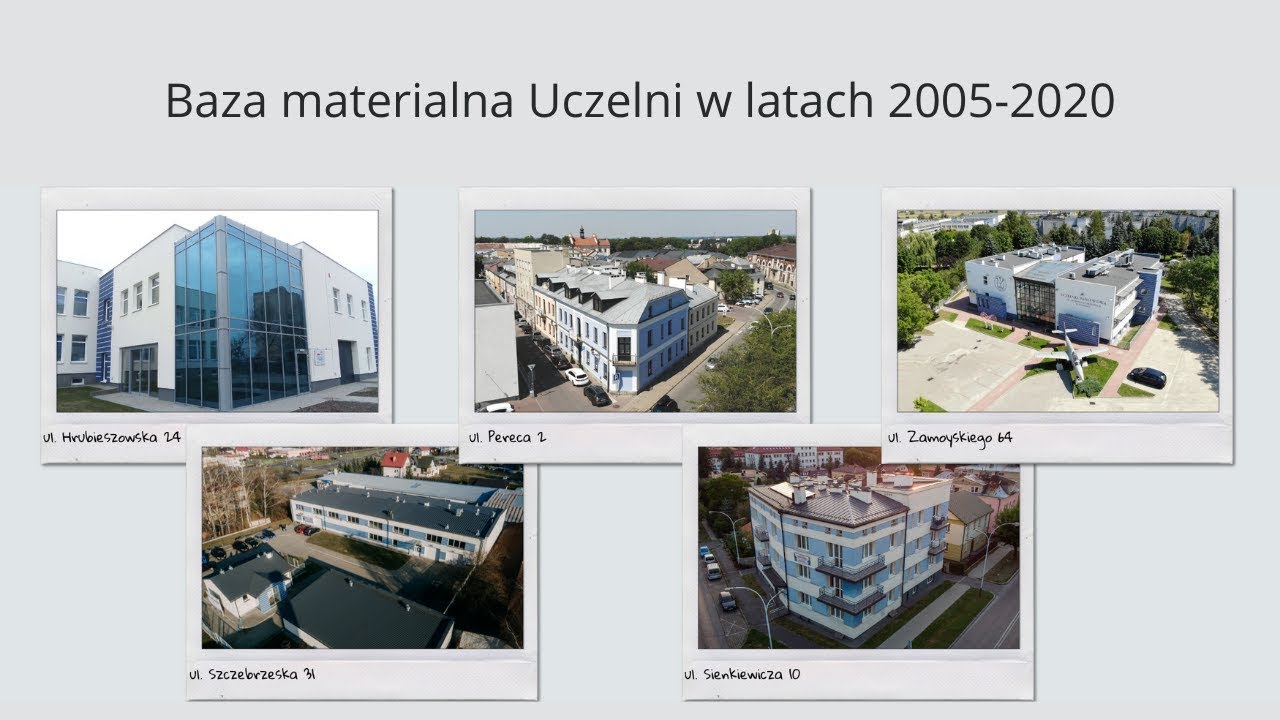 Baza materialna Uczelni w latach 2005-2020

ul. Hrubieszowska 24

ul. Pereca 2

ul. Zamoyskiego 64

ul. Szczebrzeska 31

ul. Sienkiewicza 10